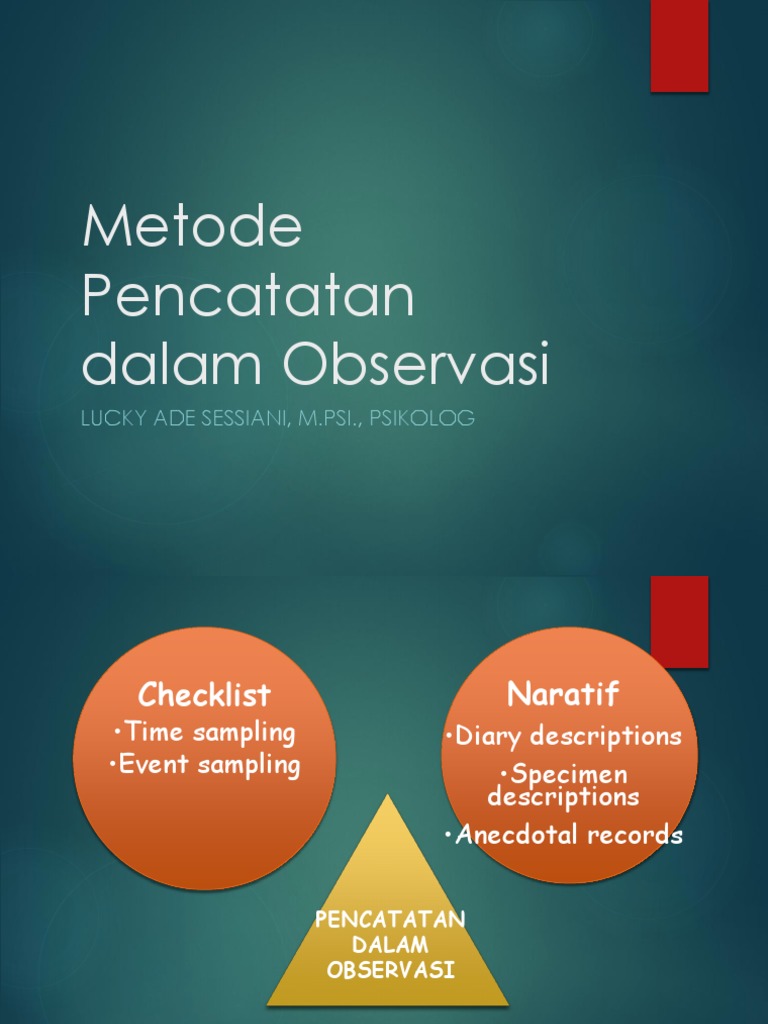 Metode Pencatatan dalam Observasi

LUCKY ADE SESSIANI, M.PSI., PSIKOLOG

Checklist
•Time sampling
•Event sampling

Naratif
•Diary descriptions
•Specimen descriptions
•Anecdotal records

PENCATATAN DALAM OBSERVASI